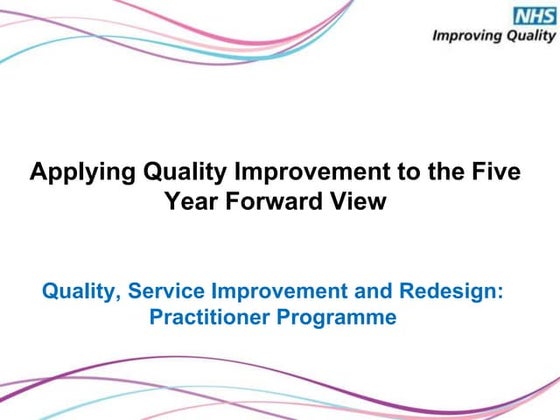 NHS
Improving Quality

Applying Quality Improvement to the Five Year Forward View

Quality, Service Improvement and Redesign: Practitioner Programme